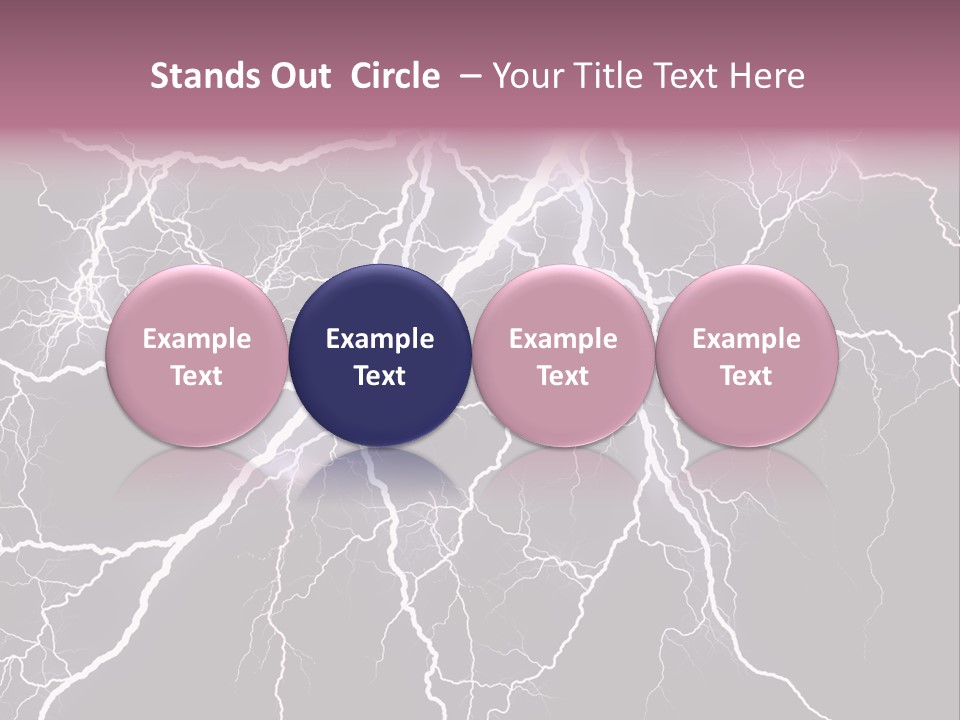 Stands Out Circle – Your Title Text Here

Example Text

Example Text

Example Text

Example Text